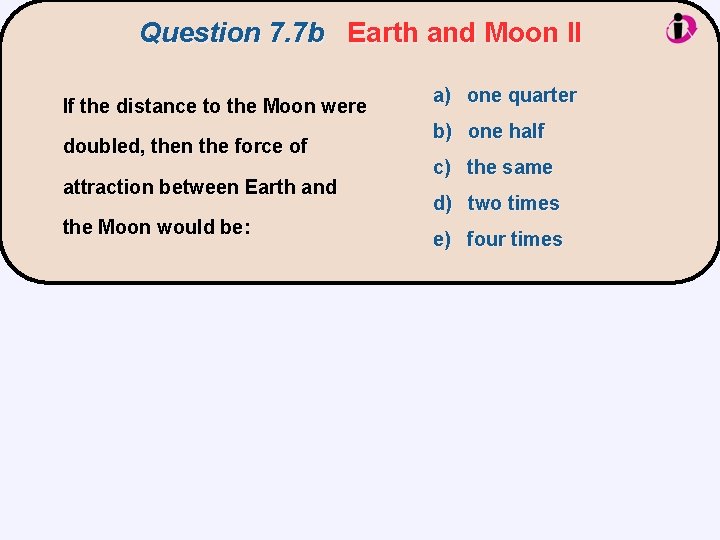 Question 7.7b Earth and Moon II

If the distance to the Moon were doubled, then the force of attraction between Earth and the Moon would be:

a) one quarter
b) one half
c) the same
d) two times
e) four times